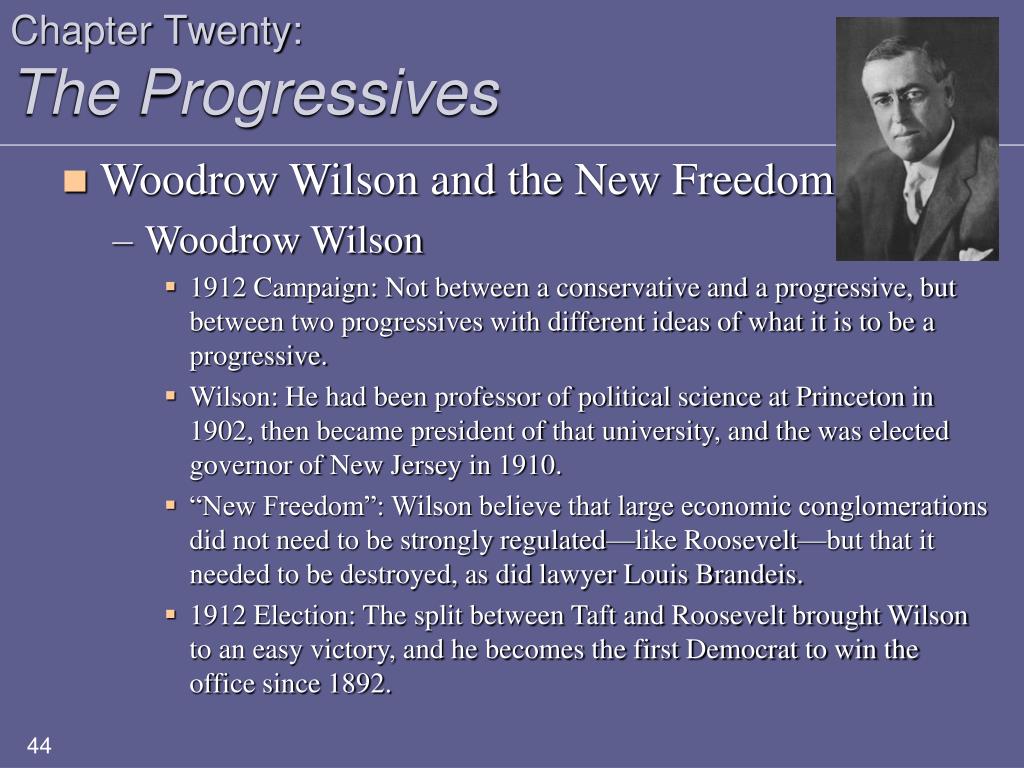 Chapter Twenty:
The Progressives

Woodrow Wilson and the New Freedom

– Woodrow Wilson

1912 Campaign: Not between a conservative and a progressive, but between two progressives with different ideas of what it is to be a progressive.

Wilson: He had been professor of political science at Princeton in 1902, then became president of that university, and the was elected governor of New Jersey in 1910.

“New Freedom”: Wilson believe that large economic conglomerations did not need to be strongly regulated—like Roosevelt—but that it needed to be destroyed, as did lawyer Louis Brandeis.

1912 Election: The split between Taft and Roosevelt brought Wilson to an easy victory, and he becomes the first Democrat to win the office since 1892.

44